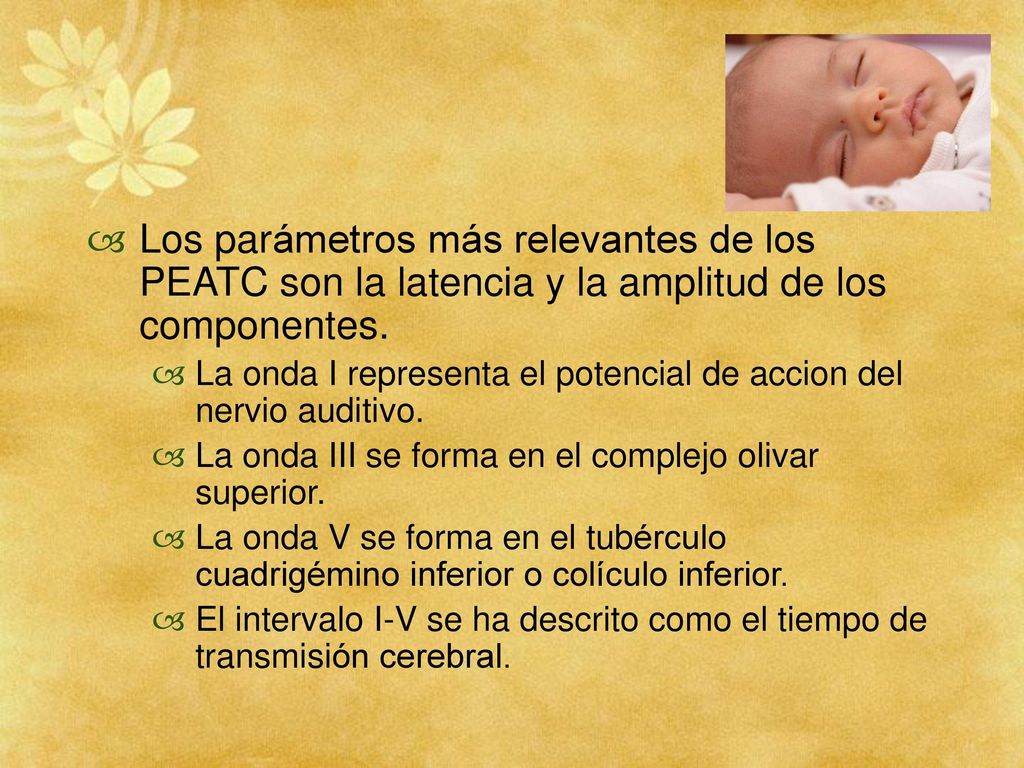 Los parámetros más relevantes de los PEATC son la latencia y la amplitud de los componentes.

La onda I representa el potencial de accion del nervio auditivo.

La onda III se forma en el complejo olivar superior.

La onda V se forma en el tubérculo cuadrigémino inferior o colículo inferior.

El intervalo I-V se ha descrito como el tiempo de transmisión cerebral.